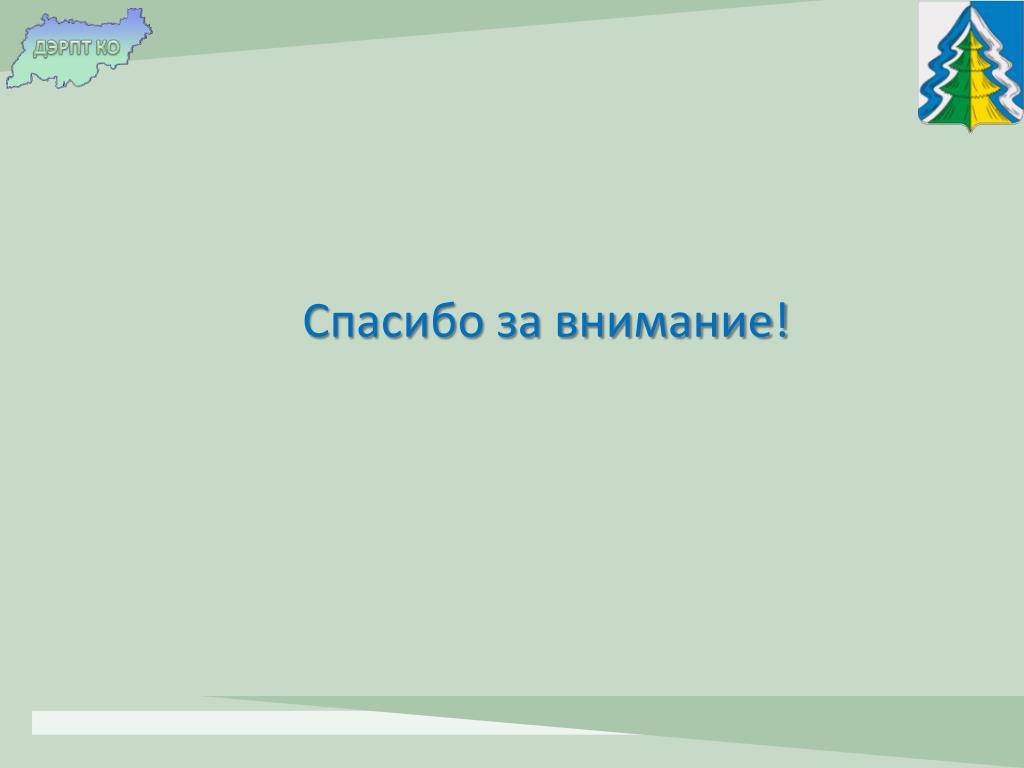 ДЭРПТ КО

Спасибо за внимание!